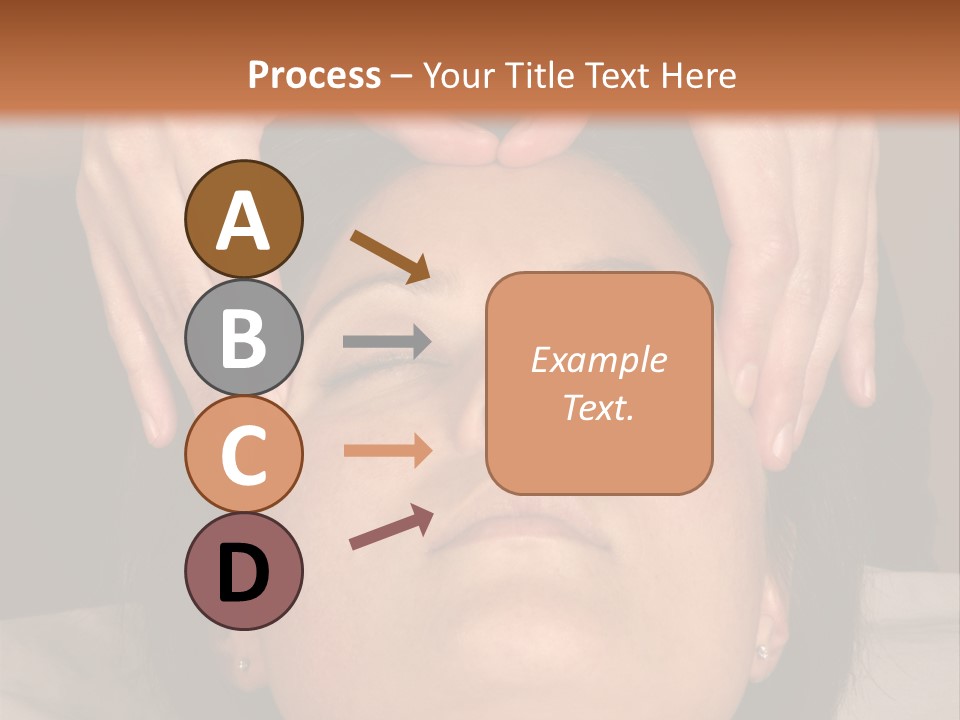 Process – Your Title Text Here

A

B

C

D

Example Text.